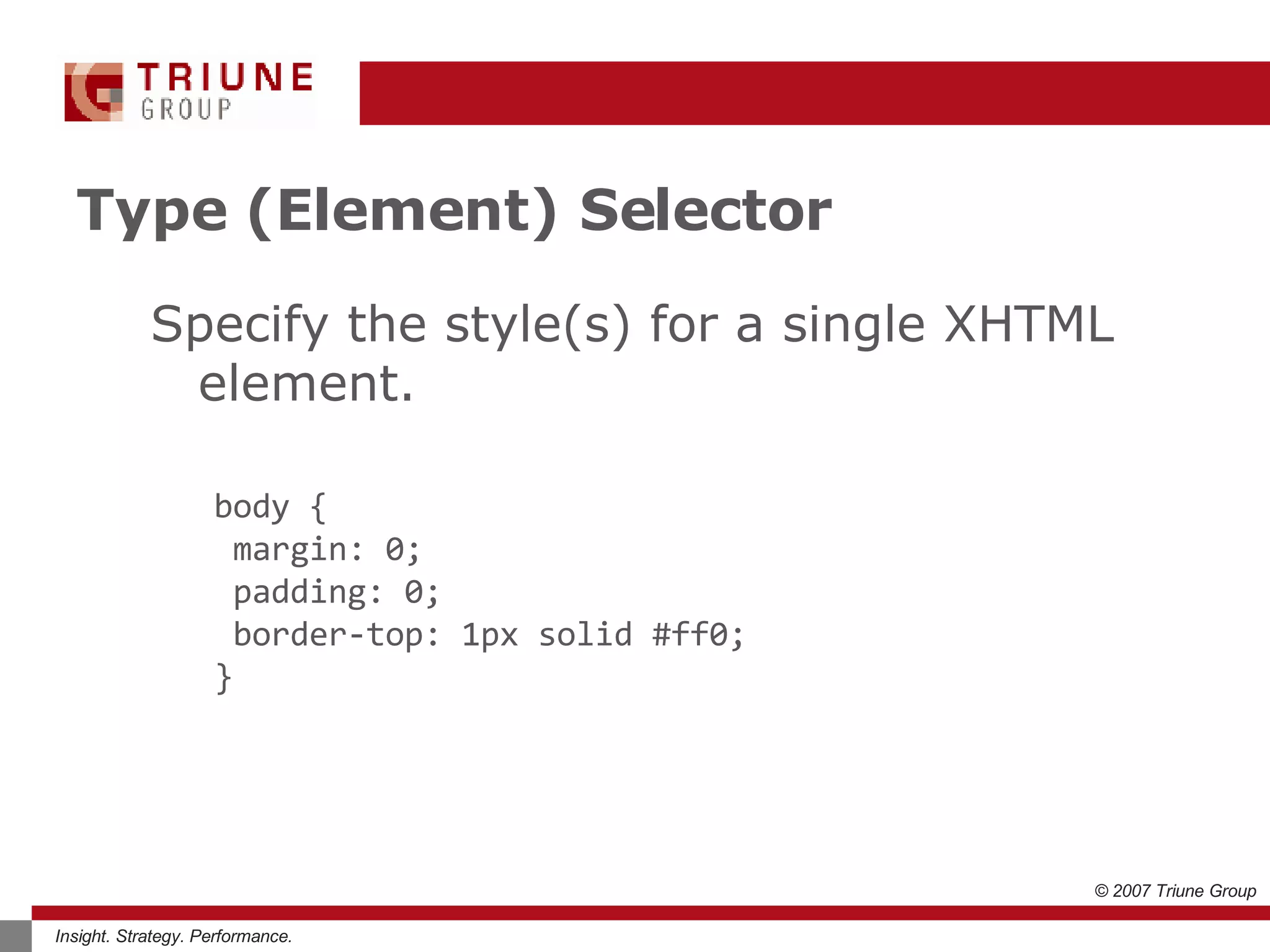 TRIUNE GROUP

Type (Element) Selector

Specify the style(s) for a single XHTML element.

body {
 margin: 0;
 padding: 0;
 border-top: 1px solid #ff0;
}

© 2007 Triune Group

Insight. Strategy. Performance.